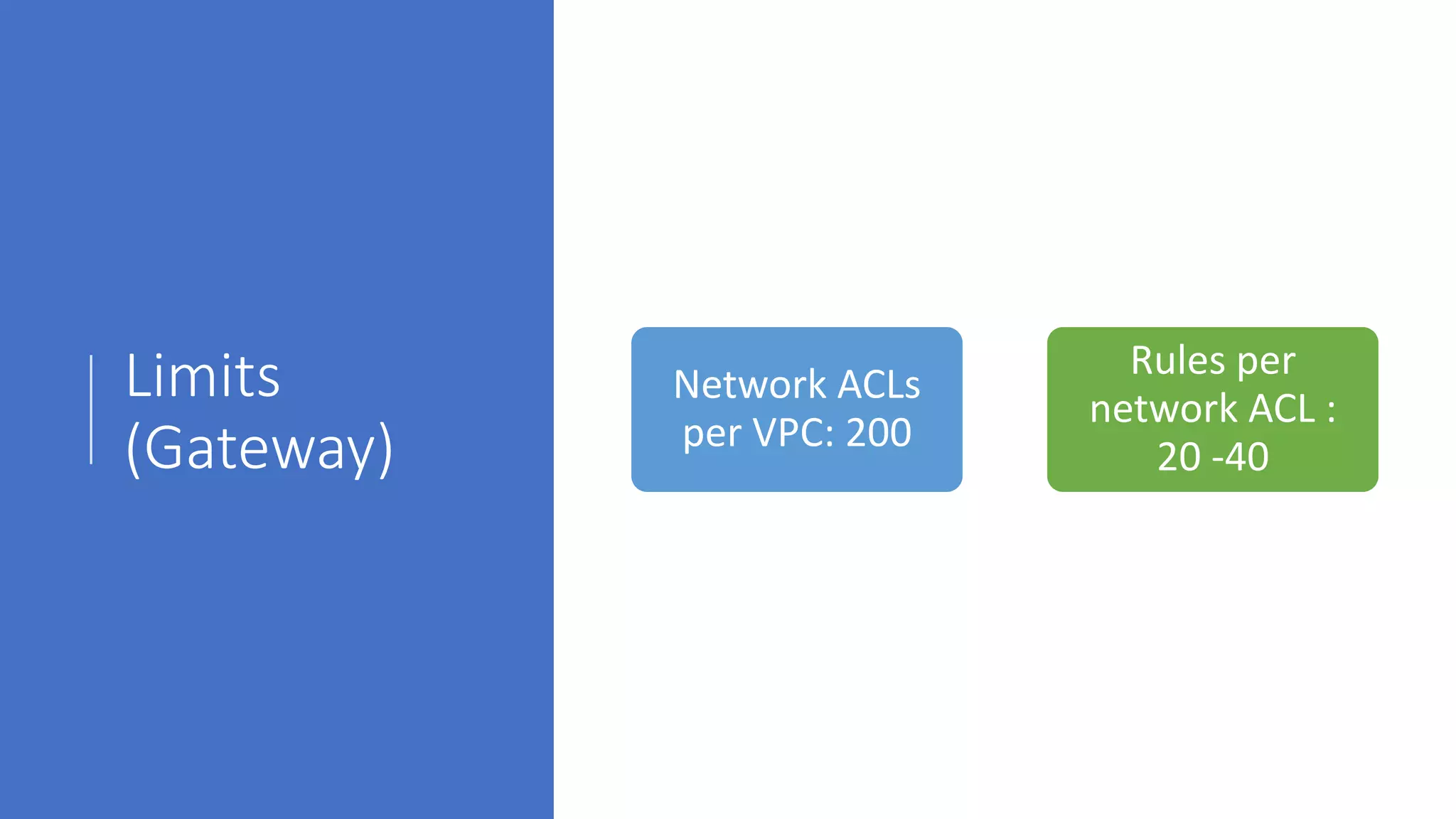 Limits (Gateway)

Network ACLs per VPC: 200

Rules per network ACL : 20 -40